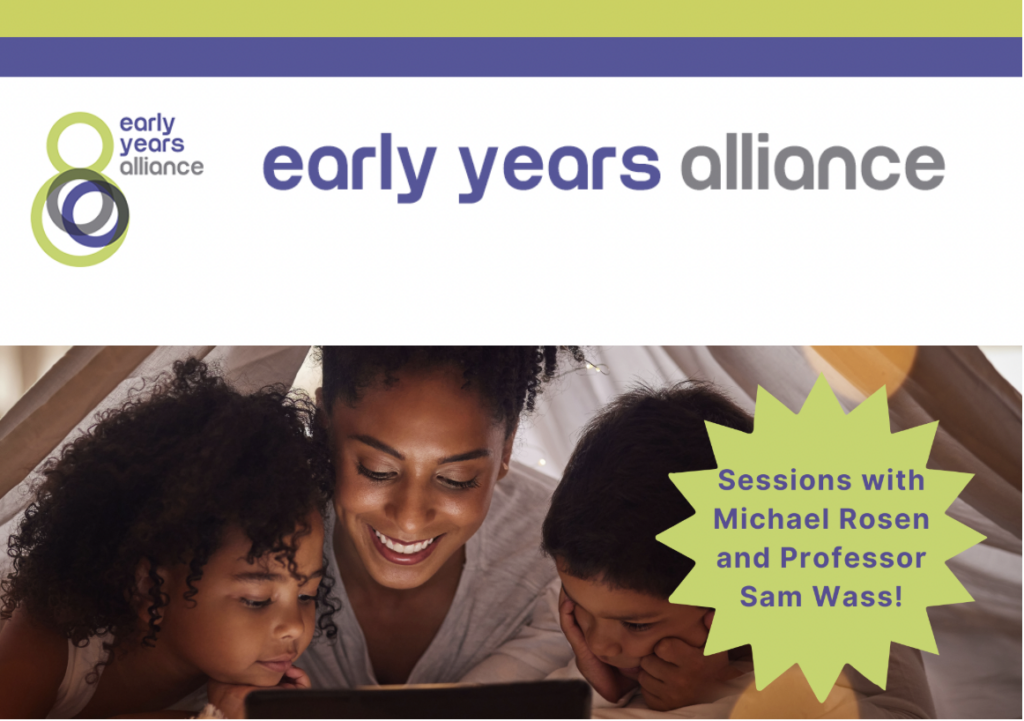 early years alliance

early years alliance

Sessions with Michael Rosen and Professor Sam Wass!